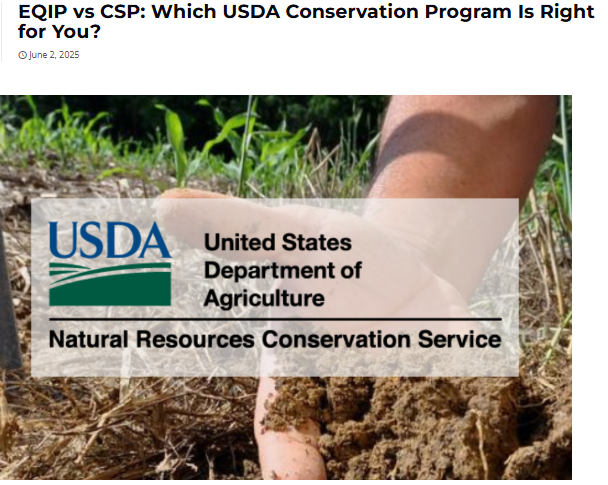 EQIP vs CSP: Which USDA Conservation Program Is Right for You?

June 2, 2025

USDA

United States Department of Agriculture

Natural Resources Conservation Service